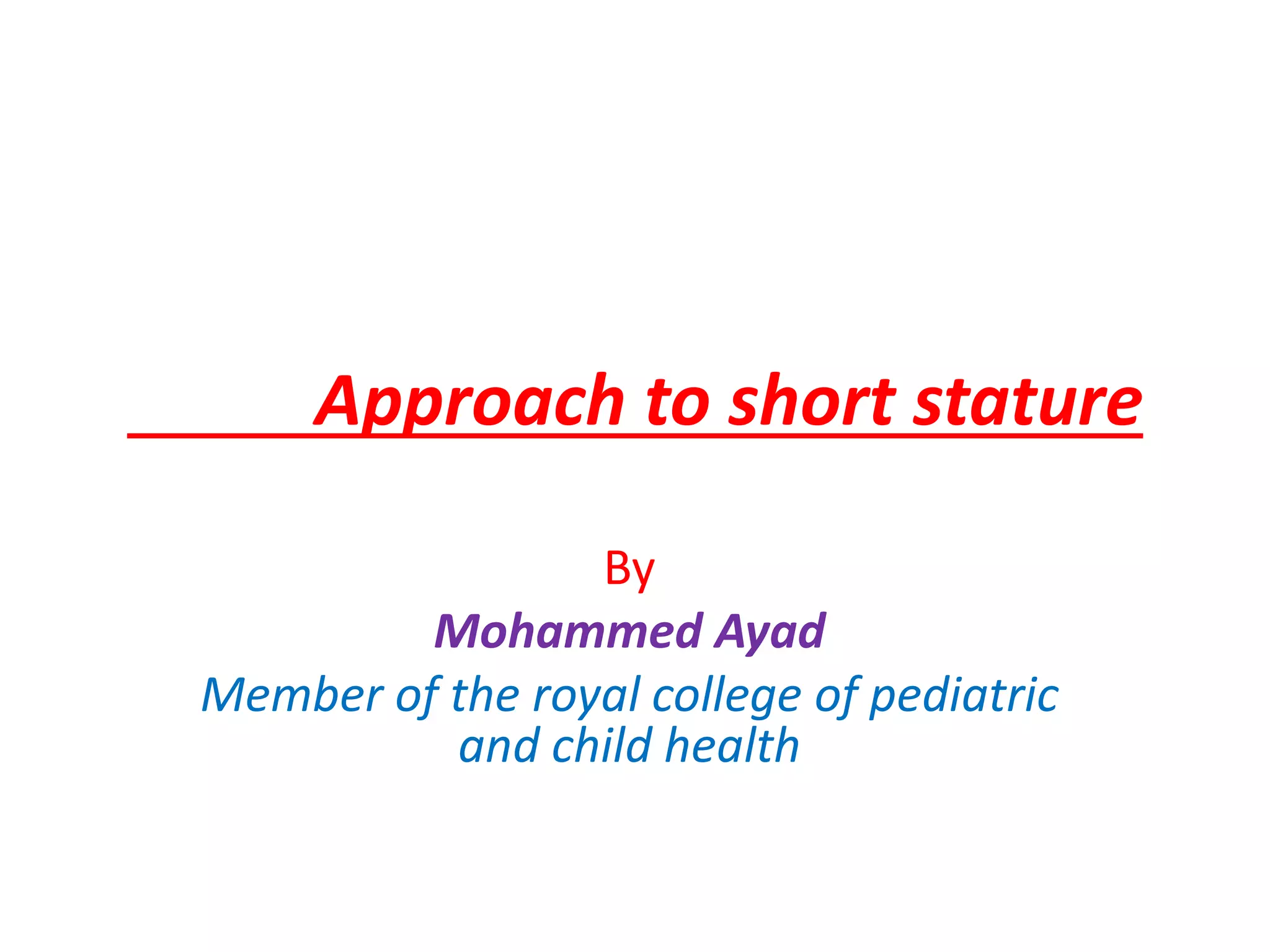 Approach to short stature

By

Mohammed Ayad

Member of the royal college of pediatric and child health